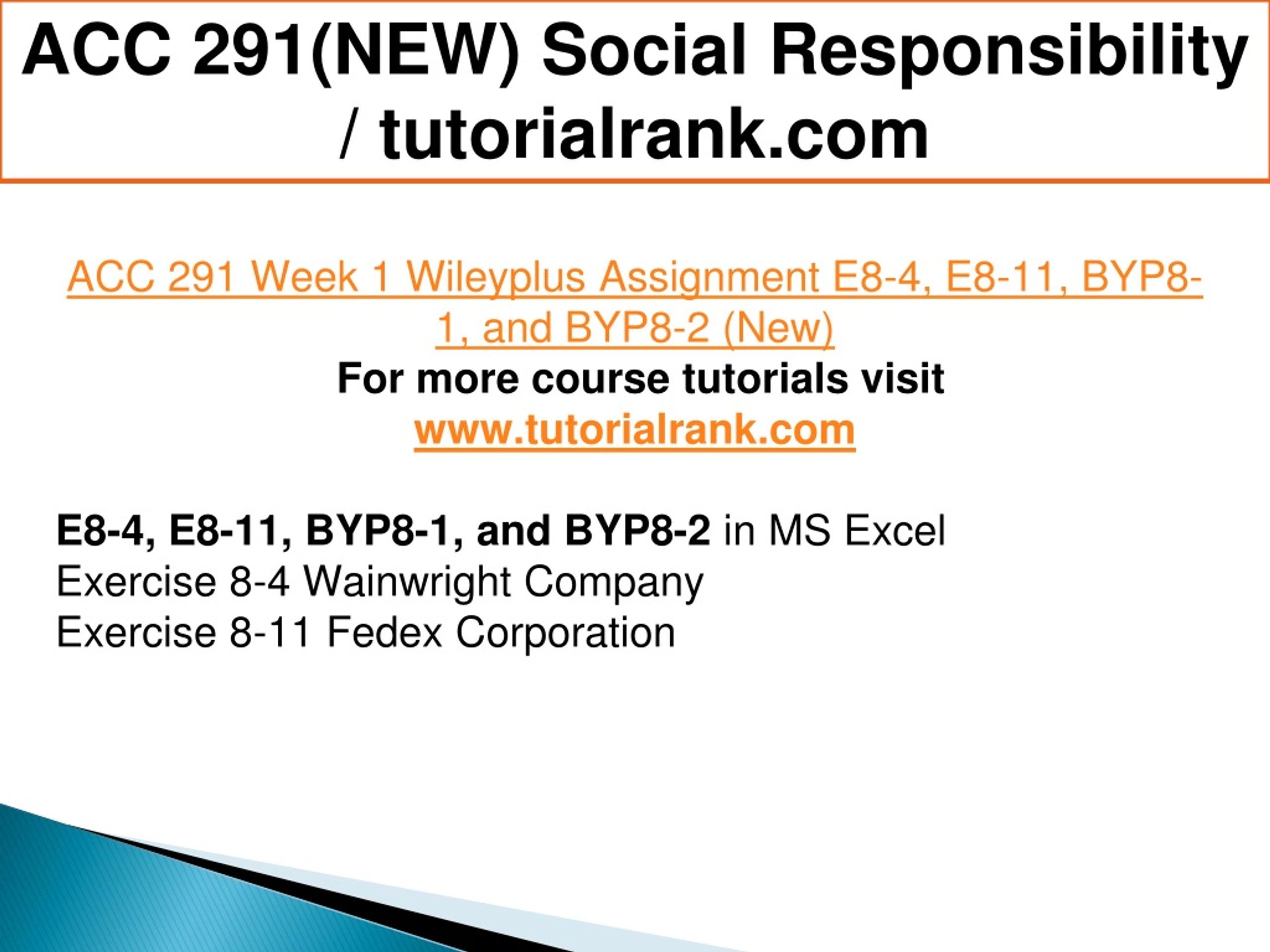 ACC 291(NEW) Social Responsibility / tutorialrank.com

ACC 291 Week 1 Wileyplus Assignment E8-4, E8-11, BYP8-1, and BYP8-2 (New)
For more course tutorials visit
www.tutorialrank.com

E8-4, E8-11, BYP8-1, and BYP8-2 in MS Excel
Exercise 8-4 Wainwright Company
Exercise 8-11 Fedex Corporation